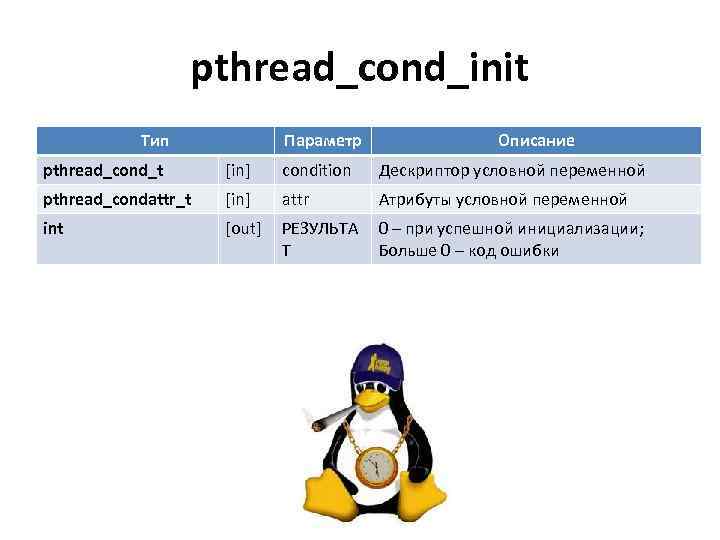 pthread_cond_init

| Тип | | Параметр | Описание |
|---|---|---|---|
| pthread_cond_t | [in] | condition | Дескриптор условной переменной |
| pthread_condattr_t | [in] | attr | Атрибуты условной переменной |
| int | [out] | РЕЗУЛЬТАТ | 0 – при успешной инициализации; Больше 0 – код ошибки |